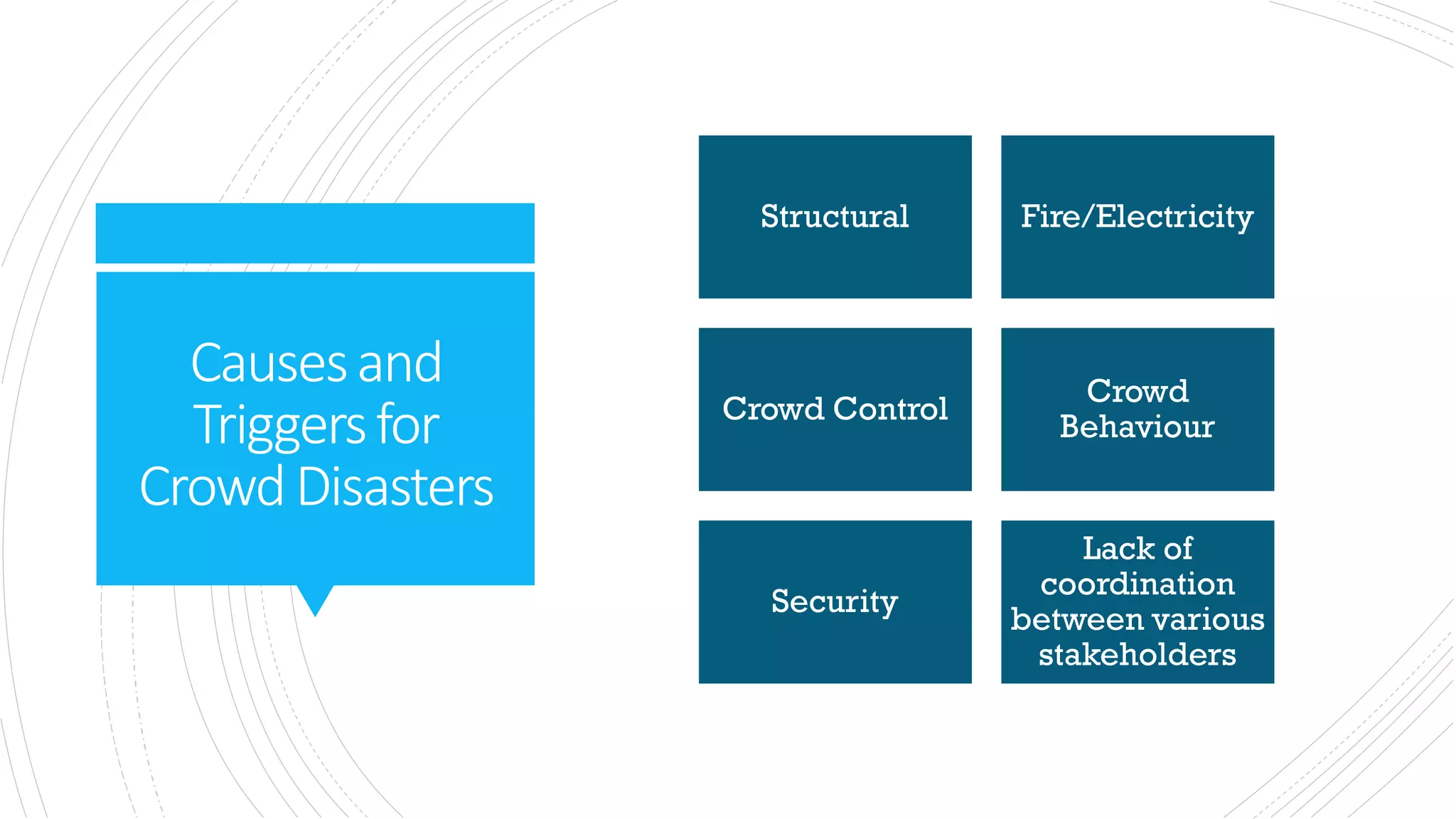 Causes and Triggers for Crowd Disasters

Structural

Fire/Electricity

Crowd Control

Crowd Behaviour

Security

Lack of coordination between various stakeholders